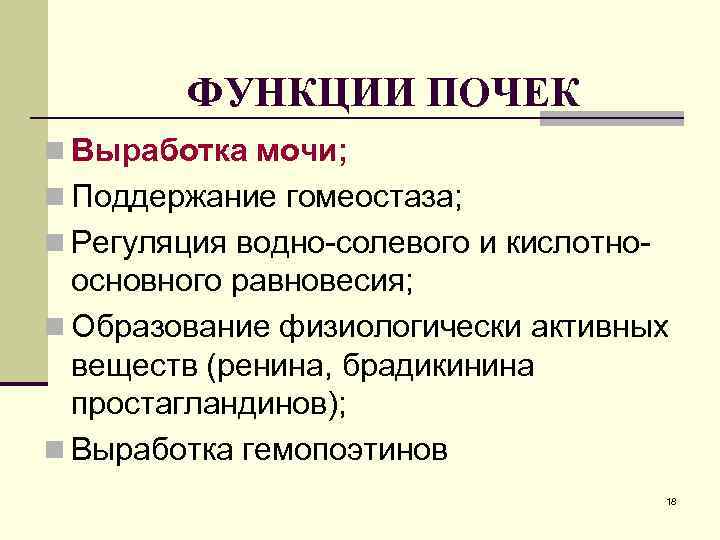 ФУНКЦИИ ПОЧЕК

Выработка мочи;

Поддержание гомеостаза;

Регуляция водно-солевого и кислотно-основного равновесия;

Образование физиологически активных веществ (ренина, брадикинина простагландинов);

Выработка гемопоэтинов

18